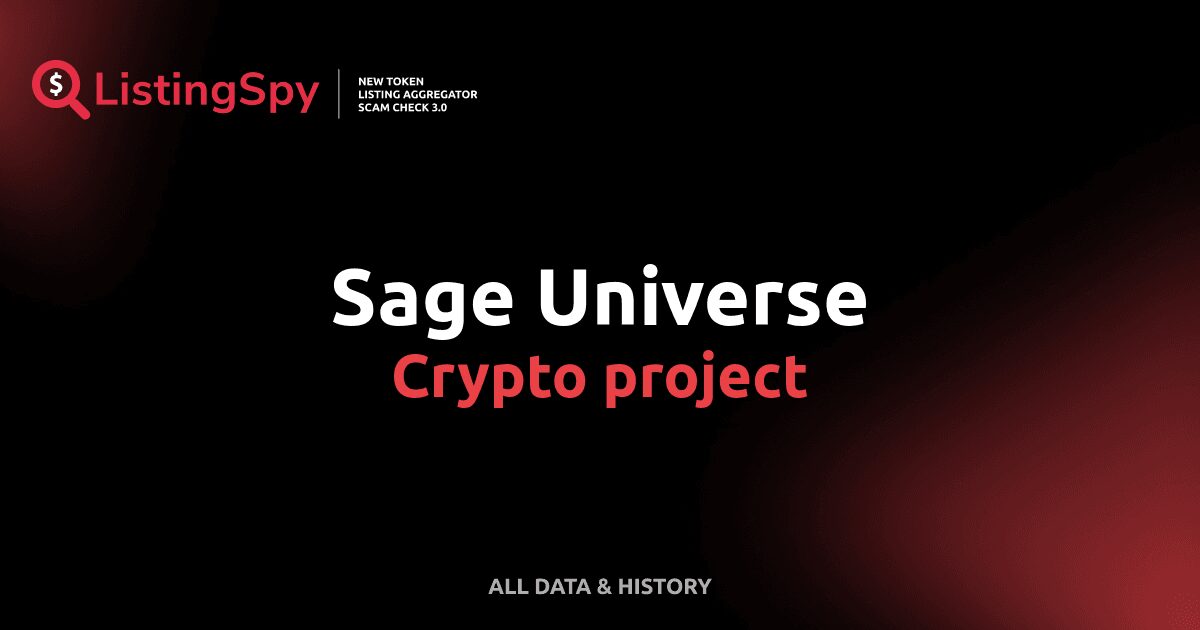 $ ListingSpy

NEW TOKEN
LISTING AGGREGATOR
SCAM CHECK 3.0

Sage Universe
Crypto project

ALL DATA & HISTORY